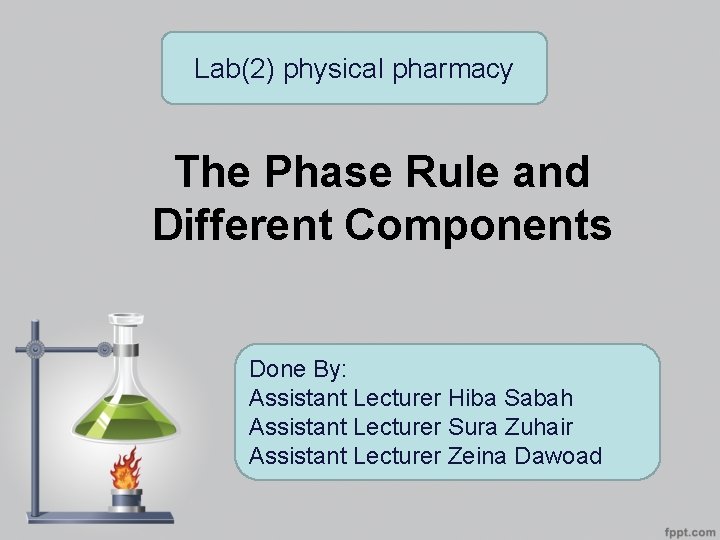 Lab(2) physical pharmacy

The Phase Rule and Different Components

Done By:
Assistant Lecturer Hiba Sabah
Assistant Lecturer Sura Zuhair
Assistant Lecturer Zeina Dawoad

fppt.com